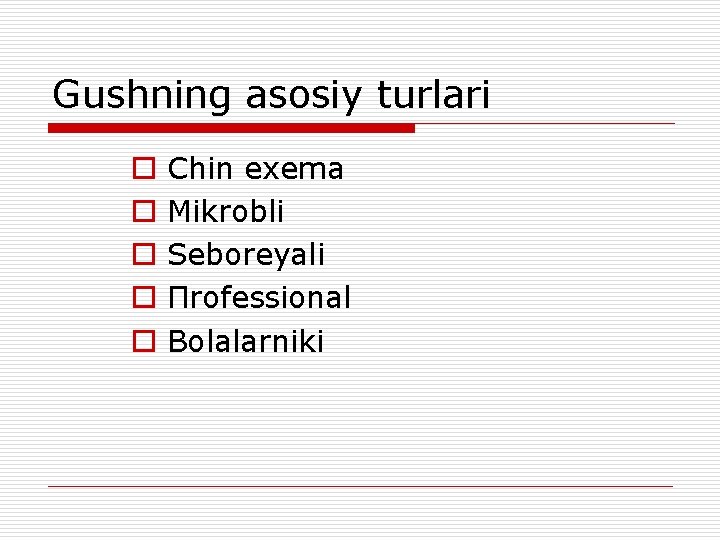 Gushning asosiy turlari

Chin exema
Mikrobli
Seboreyali
Пrofessional
Bolalarniki